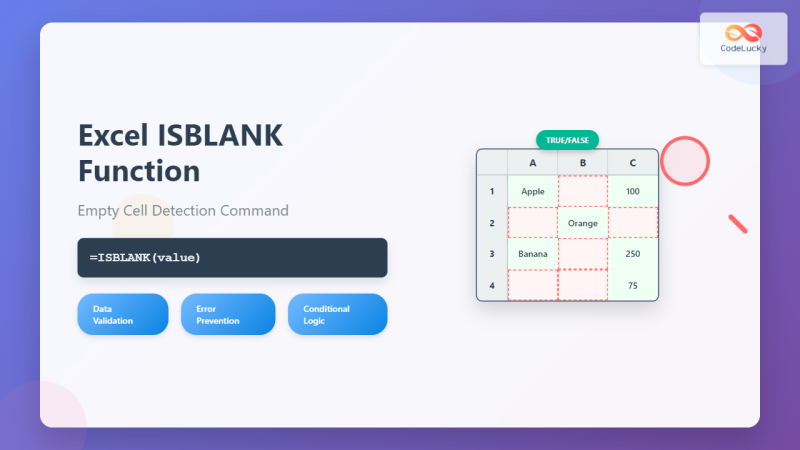 CodeLucky

Excel ISBLANK Function

Empty Cell Detection Command

=ISBLANK(value)

Data Validation

Error Prevention

Conditional Logic

TRUE/FALSE

| | A | B | C |
|---|---|---|---|
| 1 | Apple | | 100 |
| 2 | | Orange | |
| 3 | Banana | | 250 |
| 4 | | | 75 |